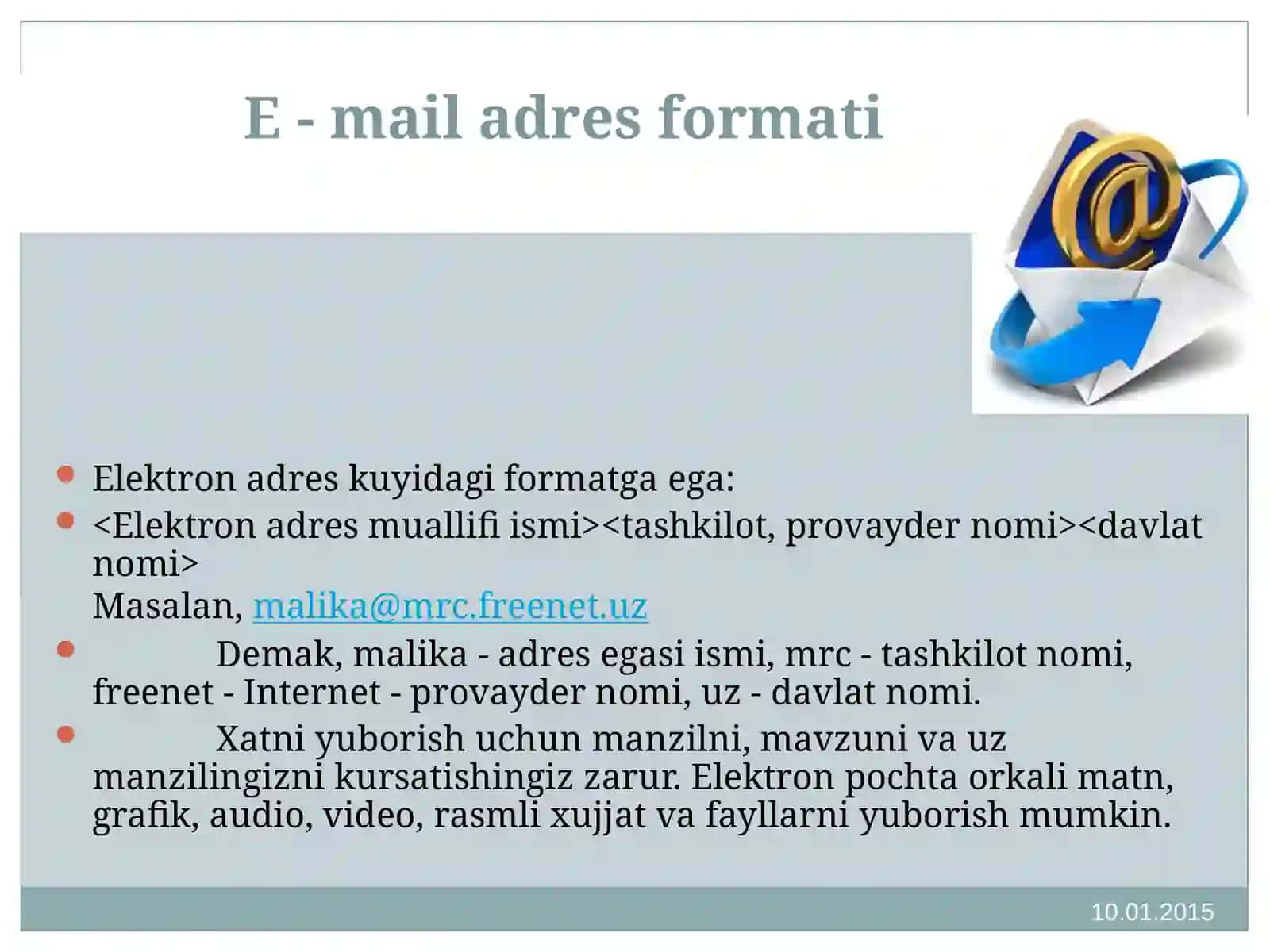 E - mail adres formati

Elektron adres kuyidagi formatga ega:

<Elektron adres muallifi ismi><tashkilot, provayder nomi><davlat nomi>
Masalan, malika@mrc.freenet.uz

Demak, malika - adres egasi ismi, mrc - tashkilot nomi, freenet - Internet - provayder nomi, uz - davlat nomi.

Xatni yuborish uchun manzilni, mavzuni va uz manzilingizni kursatishingiz zarur. Elektron pochta orkali matn, grafik, audio, video, rasmli xujjat va fayllarni yuborish mumkin.

10.01.2015